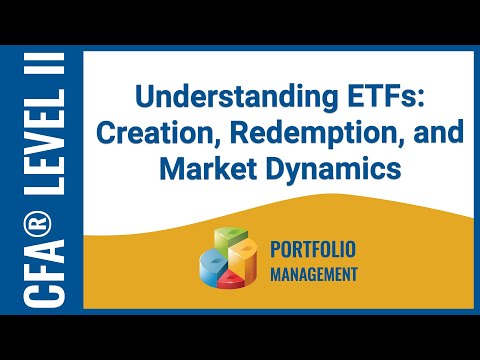 CFA® LEVEL II

Understanding ETFs: Creation, Redemption, and Market Dynamics

PORTFOLIO MANAGEMENT